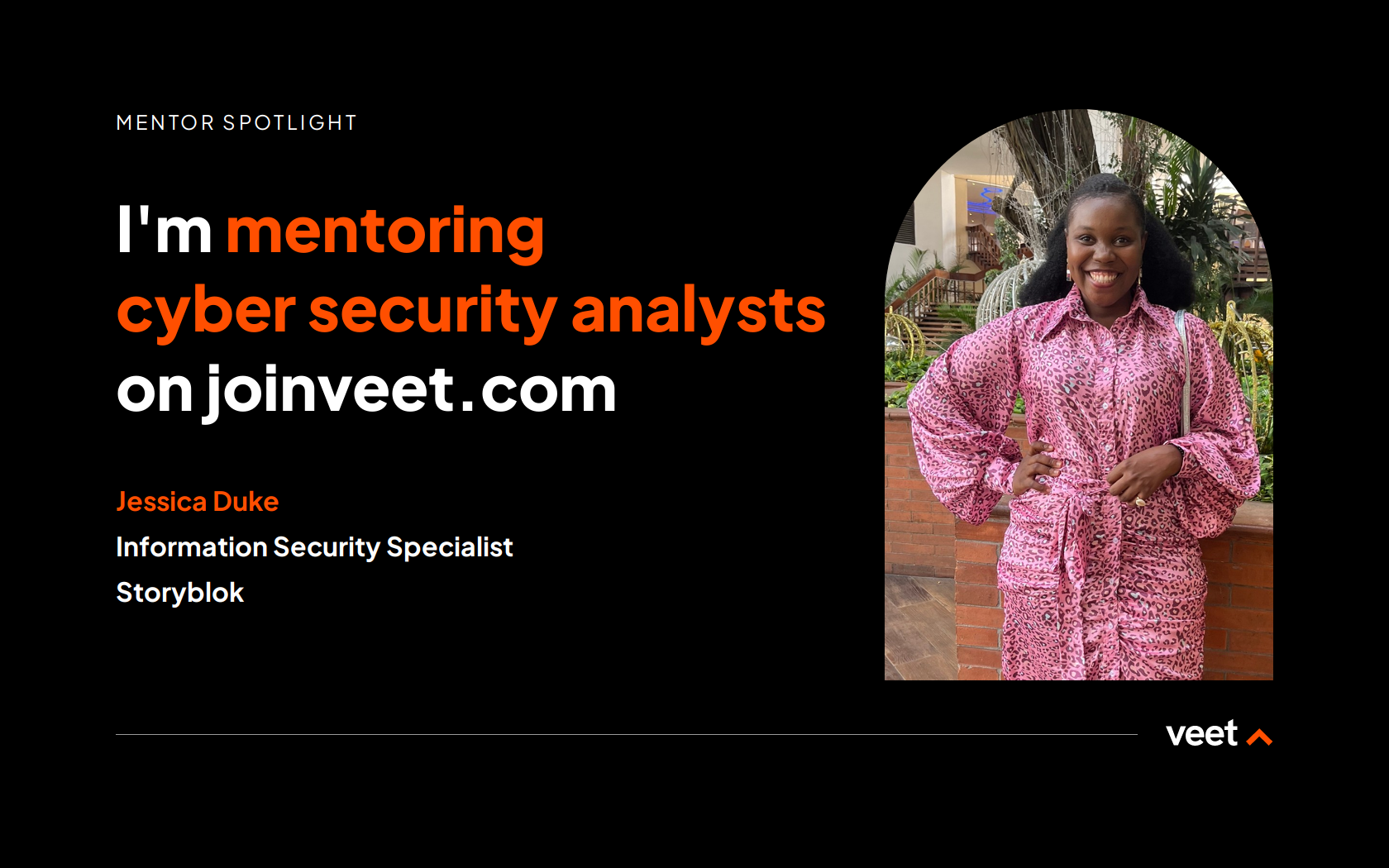 MENTOR SPOTLIGHT

I'm mentoring cyber security analysts on joinveet.com

Jessica Duke

Information Security Specialist

Storyblok

veet